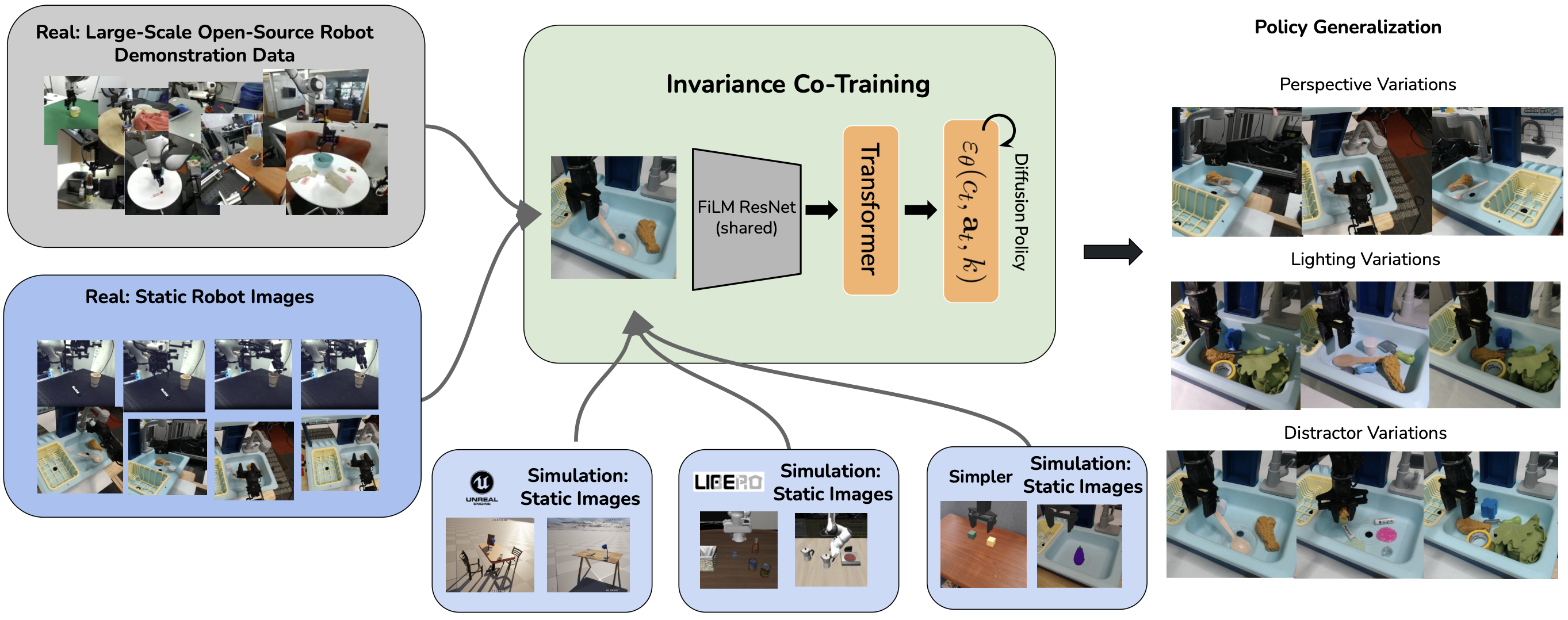 Real: Large-Scale Open-Source Robot Demonstration Data

Real: Static Robot Images

Invariance Co-Training

FiLM ResNet (shared)

Transformer

$\varepsilon_\theta(c_t, \mathbf{a}_t, k)$

Diffusion Policy

UNREAL ENGINE

Simulation: Static Images

LIBERO

Simulation: Static Images

Simpler

Simulation: Static Images

Policy Generalization

Perspective Variations

Lighting Variations

Distractor Variations